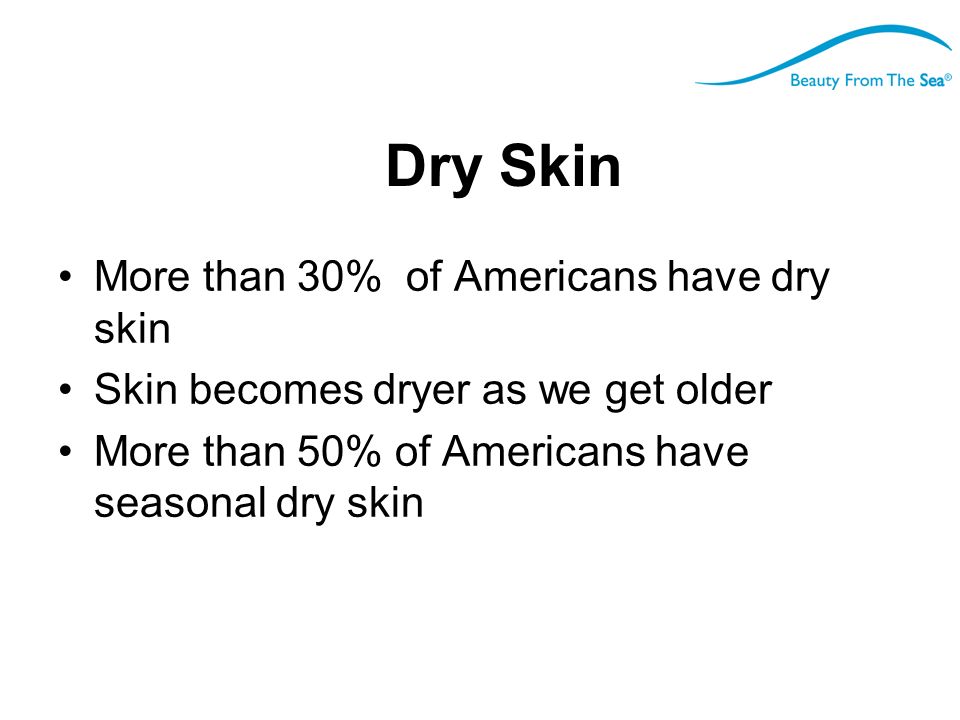 Beauty From The Sea®

Dry Skin

• More than 30% of Americans have dry skin
• Skin becomes dryer as we get older
• More than 50% of Americans have seasonal dry skin